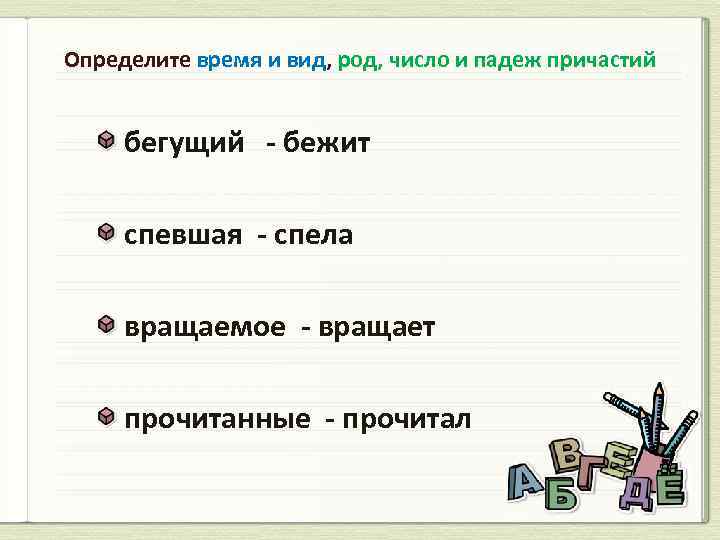 Определите время и вид, род, число и падеж причастий

бегущий - бежит

спевшая - спела

вращаемое - вращает

прочитанные - прочитал

А Б В Г Д Е Ё